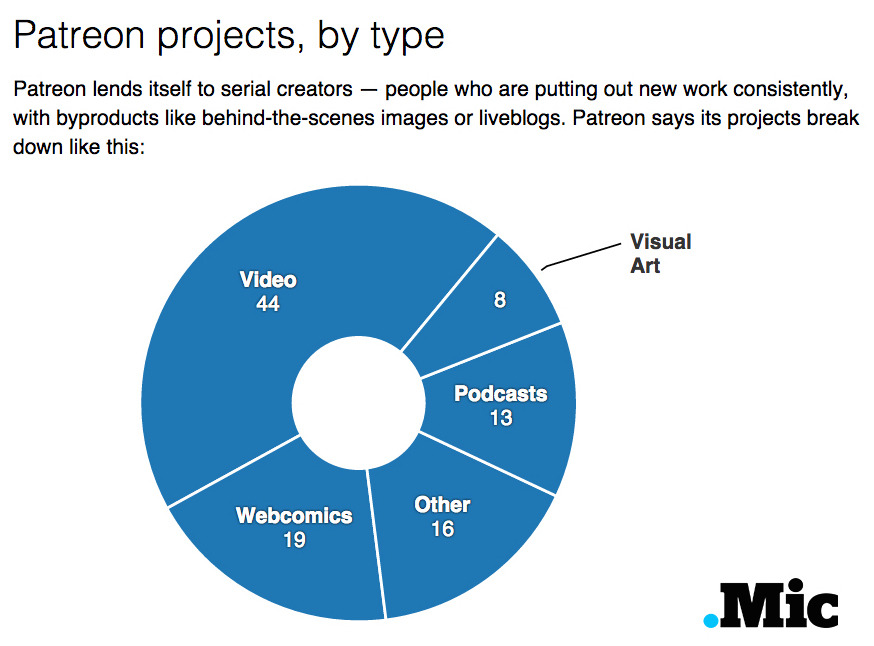 Patreon projects, by type

Patreon lends itself to serial creators — people who are putting out new work consistently, with byproducts like behind-the-scenes images or liveblogs. Patreon says its projects break down like this:

Video
44

Visual
Art

8

Podcasts
13

Other
16

Webcomics
19

.Mic